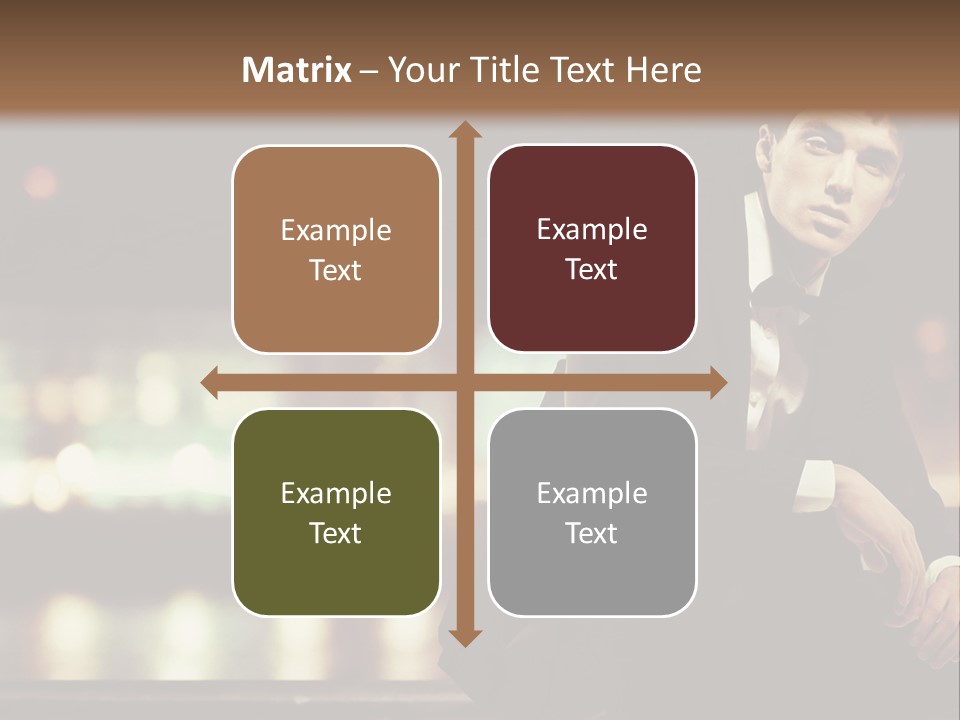 Matrix – Your Title Text Here

Example Text

Example Text

Example Text

Example Text